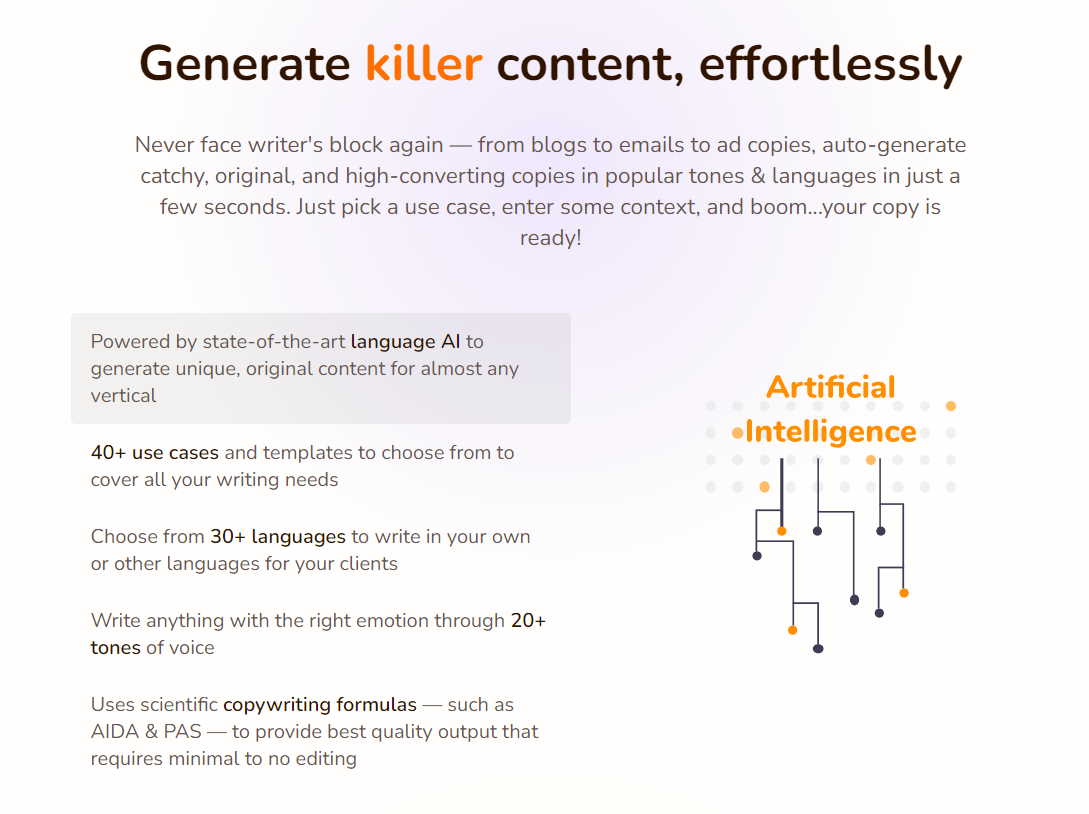 Generate killer content, effortlessly

Never face writer's block again — from blogs to emails to ad copies, auto-generate catchy, original, and high-converting copies in popular tones & languages in just a few seconds. Just pick a use case, enter some context, and boom...your copy is ready!

Powered by state-of-the-art language AI to generate unique, original content for almost any vertical

40+ use cases and templates to choose from to cover all your writing needs

Choose from 30+ languages to write in your own or other languages for your clients

Write anything with the right emotion through 20+ tones of voice

Uses scientific copywriting formulas — such as AIDA & PAS — to provide best quality output that requires minimal to no editing

Artificial Intelligence